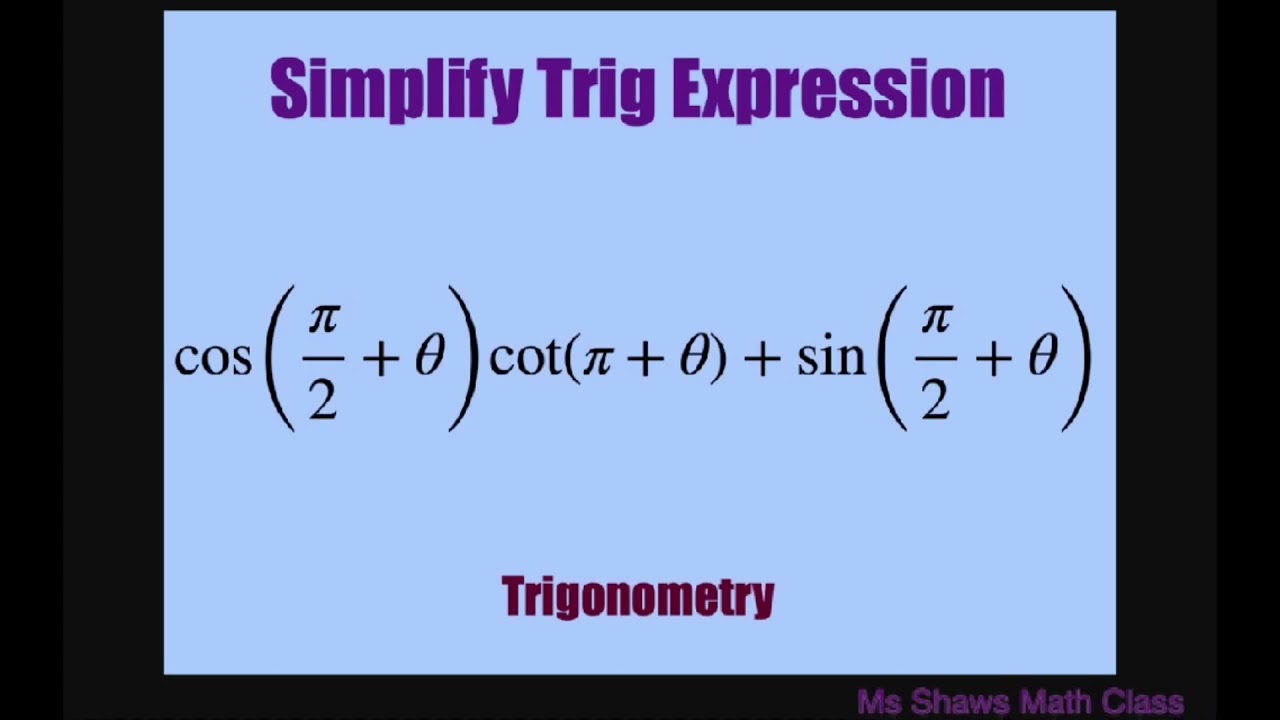 Simplify Trig Expression

$\cos\left(\frac{\pi}{2}+\theta\right)\cot(\pi+\theta)+\sin\left(\frac{\pi}{2}+\theta\right)$

Trigonometry

Ms Shaws Math Class